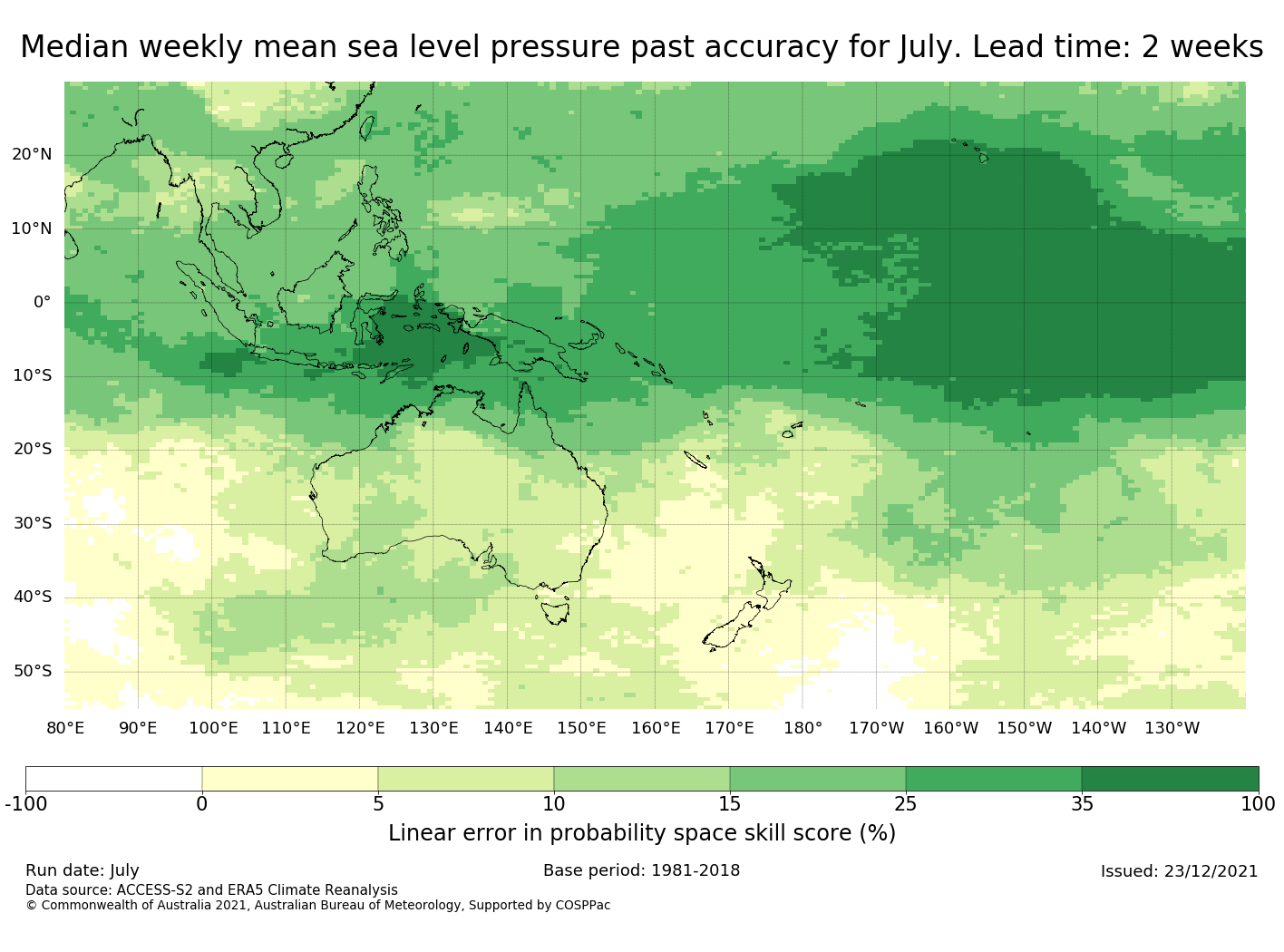 Median weekly mean sea level pressure past accuracy for July. Lead time: 2 weeks

20°N
10°N
0°
10°S
20°S
30°S
40°S
50°S

80°E 90°E 100°E 110°E 120°E 130°E 140°E 150°E 160°E 170°E 180° 170°W 160°W 150°W 140°W 130°W

-100 0 5 10 15 25 35 100

Linear error in probability space skill score (%)

Run date: July
Base period: 1981-2018
Issued: 23/12/2021
Data source: ACCESS-S2 and ERA5 Climate Reanalysis
© Commonwealth of Australia 2021, Australian Bureau of Meteorology, Supported by COSPPac